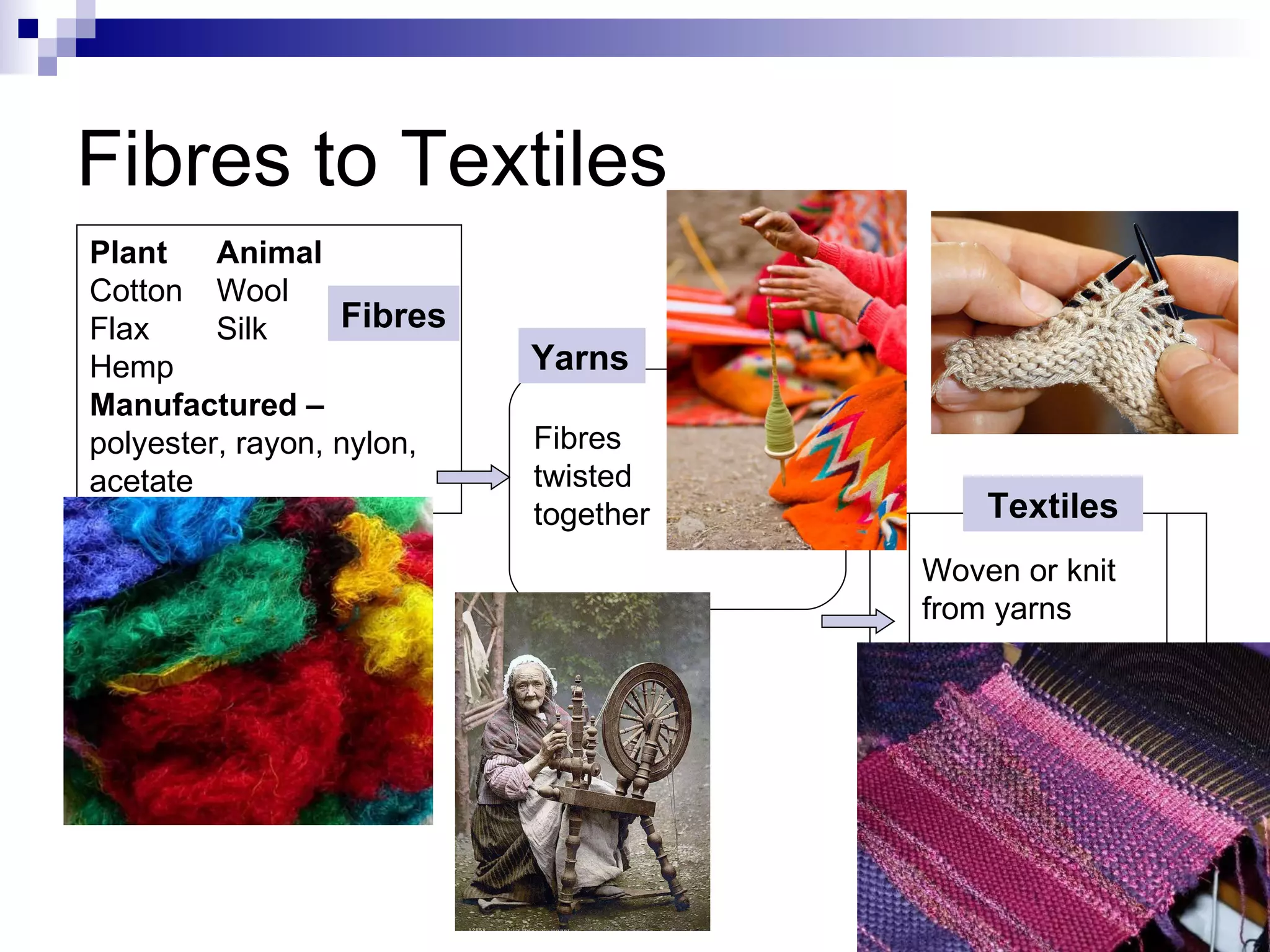 Fibres to Textiles

Plant Animal
Cotton Wool
Flax Silk
Hemp
Manufactured – polyester, rayon, nylon, acetate

Fibres

Yarns

Fibres twisted together

Textiles

Woven or knit from yarns